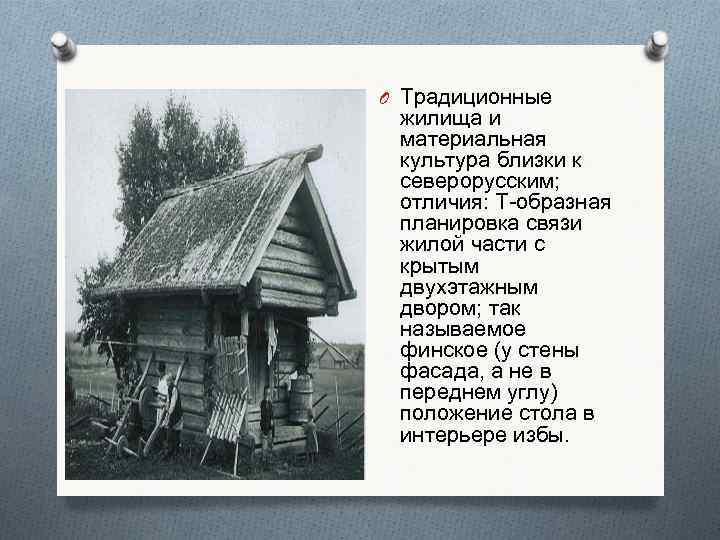 Традиционные жилища и материальная культура близки к северорусским; отличия: Т-образная планировка связи жилой части с крытым двухэтажным двором; так называемое финское (у стены фасада, а не в переднем углу) положение стола в интерьере избы.